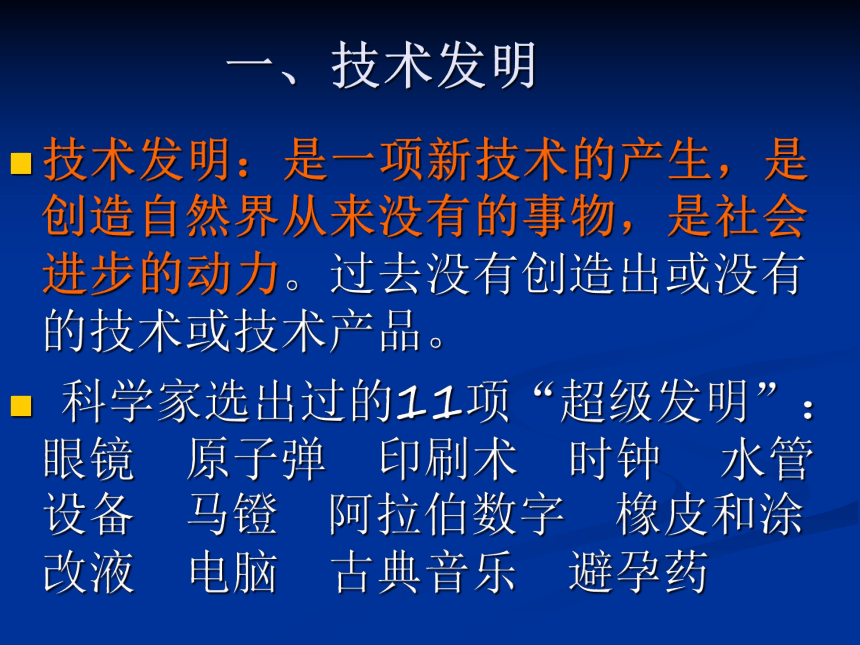 一、技术发明

技术发明：是一项新技术的产生，是创造自然界从来没有的事物，是社会进步的动力。过去没有创造出或没有的技术或技术产品。

科学家选出过的11项“超级发明”：眼镜　原子弹　印刷术　时钟　水管设备　马镫　阿拉伯数字　橡皮和涂改液　电脑　古典音乐　避孕药